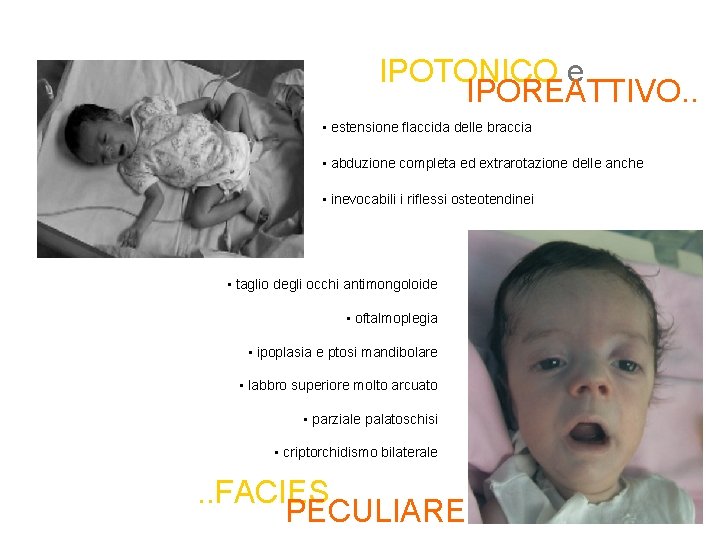 IPOTONICO e IPOREATTIVO..

▪ estensione flaccida delle braccia

▪ abduzione completa ed extrarotazione delle anche

▪ inevocabili i riflessi osteotendinei

▪ taglio degli occhi antimongoloide

▪ oftalmoplegia

▪ ipoplasia e ptosi mandibolare

▪ labbro superiore molto arcuato

▪ parziale palatoschisi

▪ criptorchidismo bilaterale

..FACIES PECULIARE